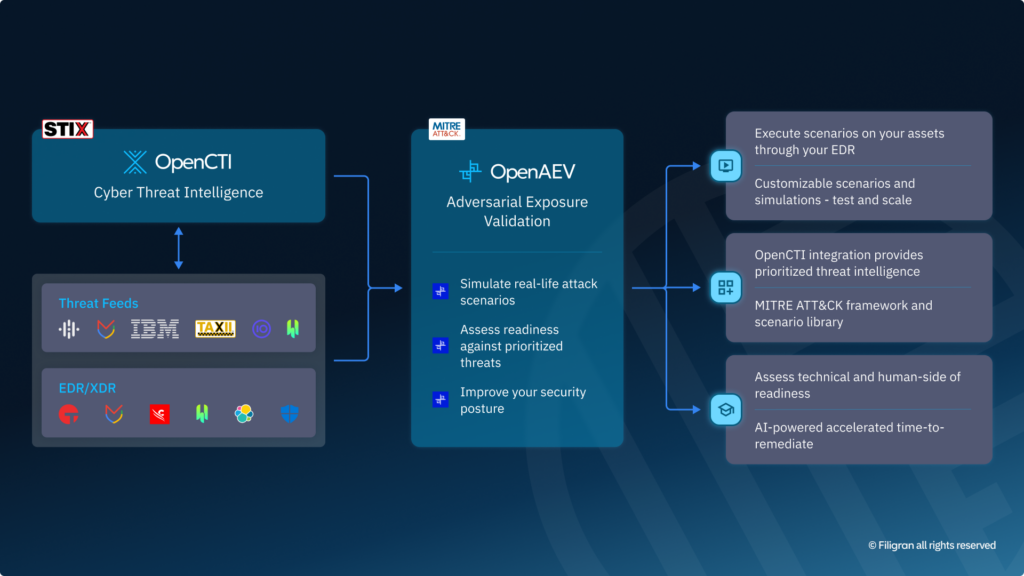 STIX

OpenCTI

Cyber Threat Intelligence

Threat Feeds

IBM TAXII

EDR/XDR

MITRE ATT&CK

OpenAEV

Adversarial Exposure Validation

Simulate real-life attack scenarios

Assess readiness against prioritized threats

Improve your security posture

Execute scenarios on your assets through your EDR

Customizable scenarios and simulations - test and scale

OpenCTI integration provides prioritized threat intelligence

MITRE ATT&CK framework and scenario library

Assess technical and human-side of readiness

AI-powered accelerated time-to-remediate

© Filigran all rights reserved